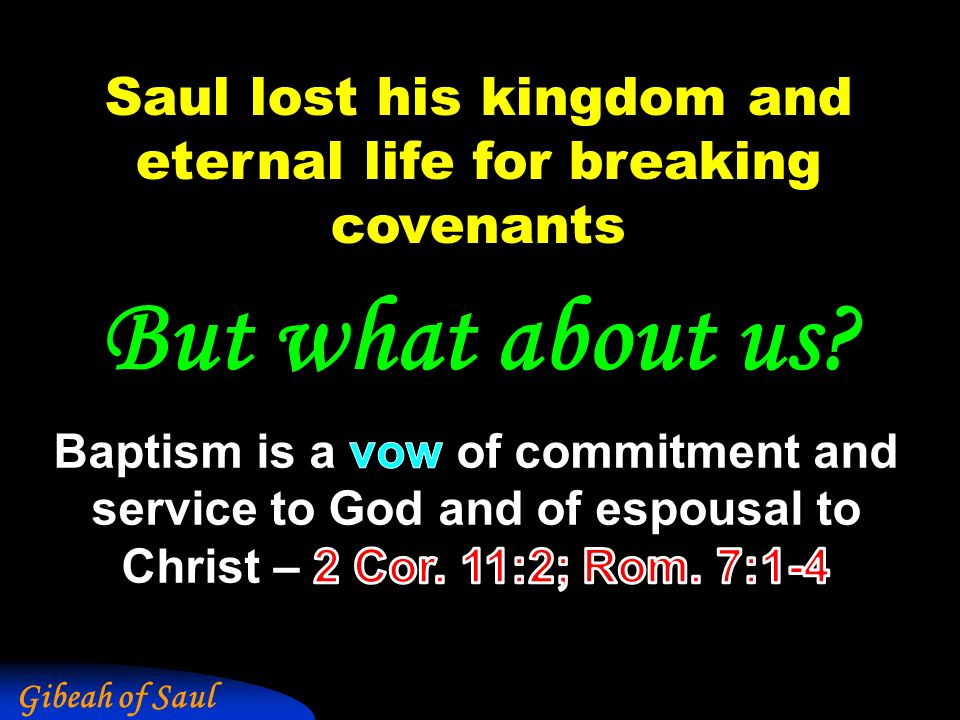 Saul lost his kingdom and eternal life for breaking covenants

But what about us?

Baptism is a vow of commitment and service to God and of espousal to Christ – 2 Cor. 11:2; Rom. 7:1-4

Gibeah of Saul